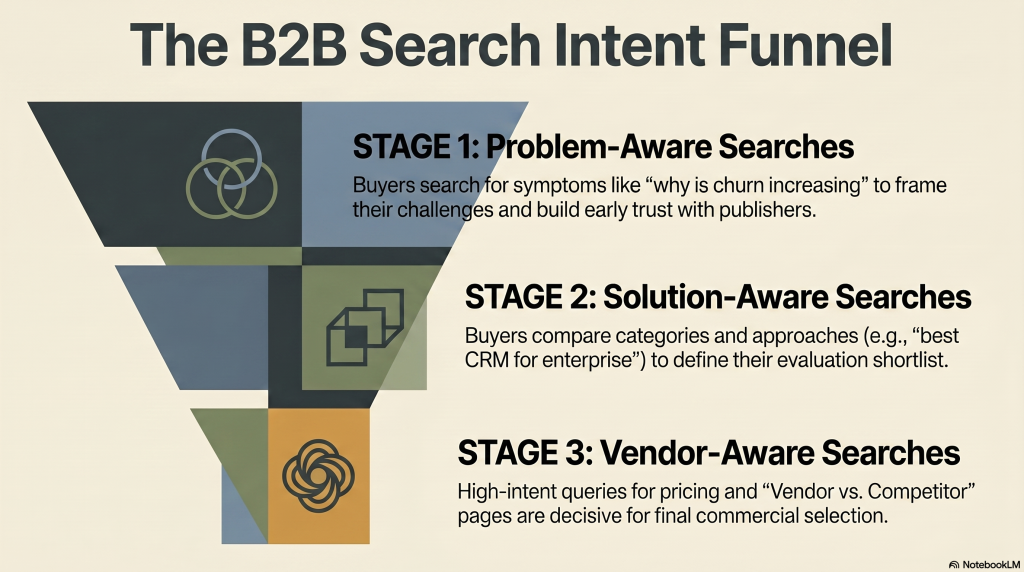 The B2B Search Intent Funnel

STAGE 1: Problem-Aware Searches

Buyers search for symptoms like “why is churn increasing” to frame their challenges and build early trust with publishers.

STAGE 2: Solution-Aware Searches

Buyers compare categories and approaches (e.g., “best CRM for enterprise”) to define their evaluation shortlist.

STAGE 3: Vendor-Aware Searches

High-intent queries for pricing and “Vendor vs. Competitor” pages are decisive for final commercial selection.

NotebookLM